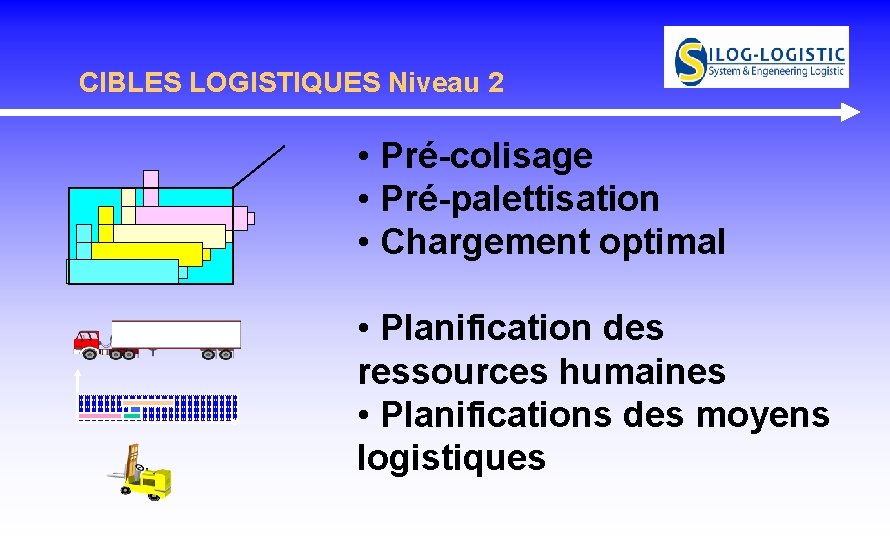 CIBLES LOGISTIQUES Niveau 2

SILOG-LOGISTIC
System & Engeneering Logistic

• Pré-colisage
• Pré-palettisation
• Chargement optimal

• Planification des ressources humaines
• Planifications des moyens logistiques